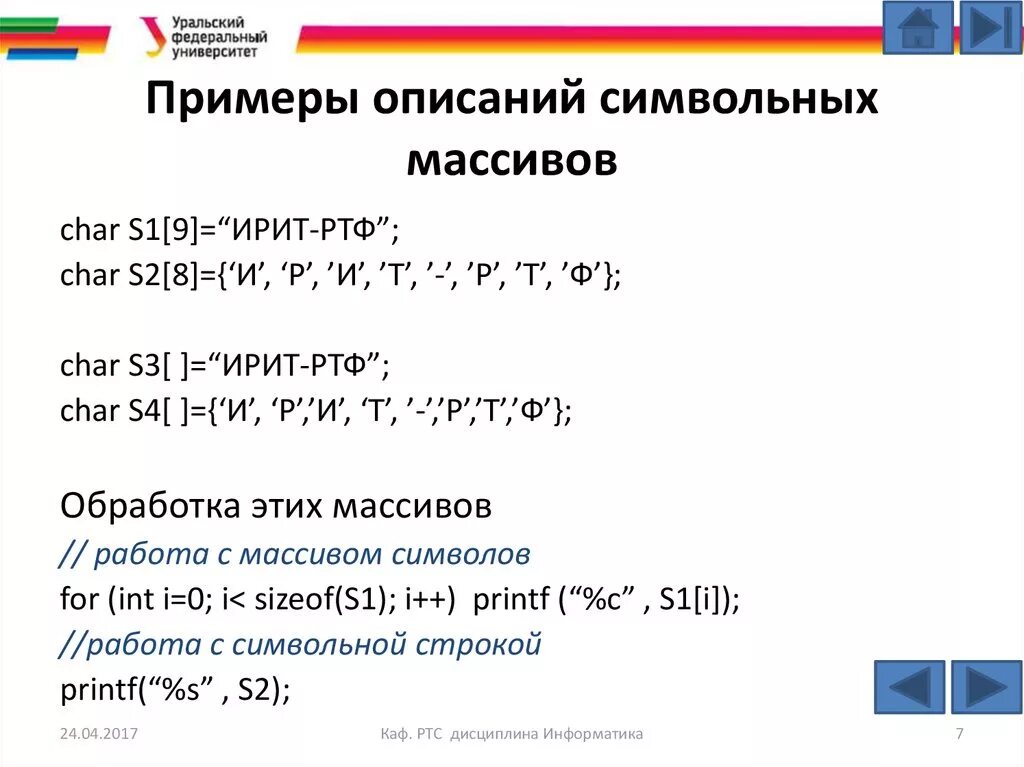 Уральский федеральный университет

Примеры описаний символьных массивов

char S1[9]=“ИРИТ-РТФ”;
char S2[8]={‘И’, ‘Р’, ’И’, ’Т’, ’-’, ’Р’, ’Т’, ’Ф’};

char S3[ ]=“ИРИТ-РТФ”;
char S4[ ]={‘И’, ‘Р’,’И’, ‘Т’, ’-’,’Р’,’Т’,’Ф’};

Обработка этих массивов
// работа с массивом символов
for (int i=0; i< sizeof(S1); i++) printf (“%c” , S1[i]);
//работа с символьной строкой
printf(“%s” , S2);

24.04.2017 Каф. РТС дисциплина Информатика 7